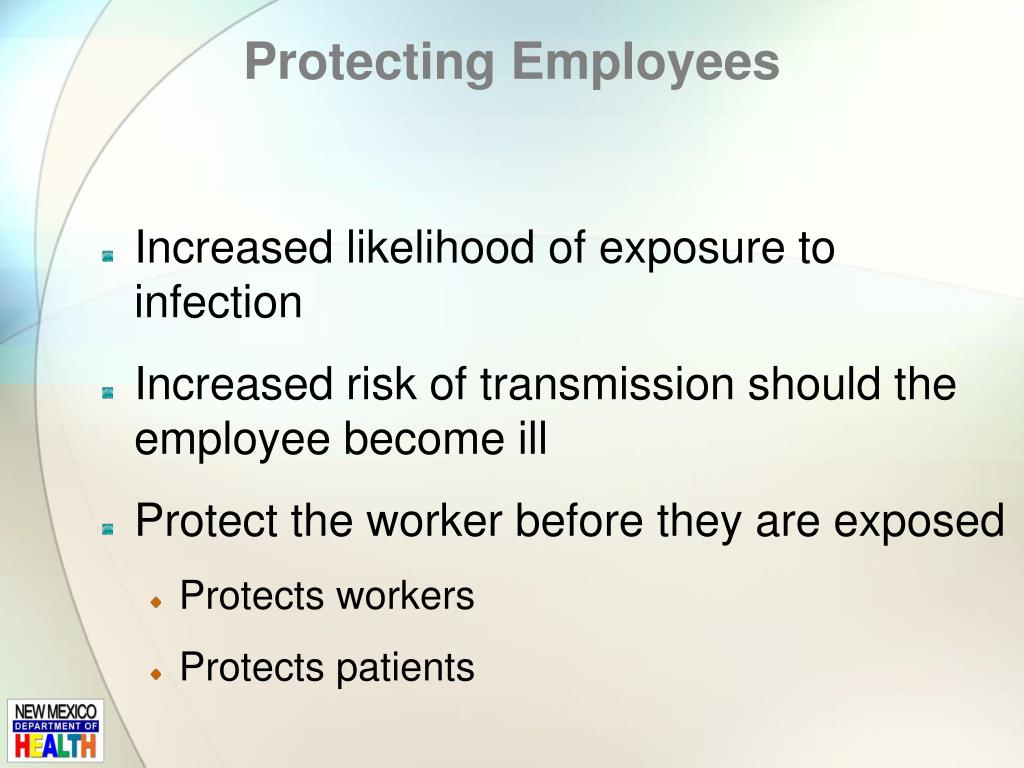 Protecting Employees

Increased likelihood of exposure to infection

Increased risk of transmission should the employee become ill

Protect the worker before they are exposed

Protects workers

Protects patients

NEW MEXICO
DEPARTMENT OF
HEALTH